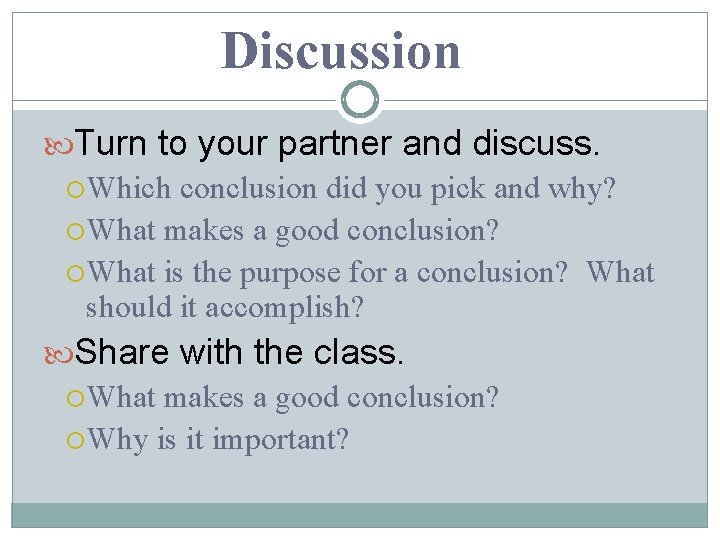 Discussion

Turn to your partner and discuss.

Which conclusion did you pick and why?

What makes a good conclusion?

What is the purpose for a conclusion? What should it accomplish?

Share with the class.

What makes a good conclusion?

Why is it important?